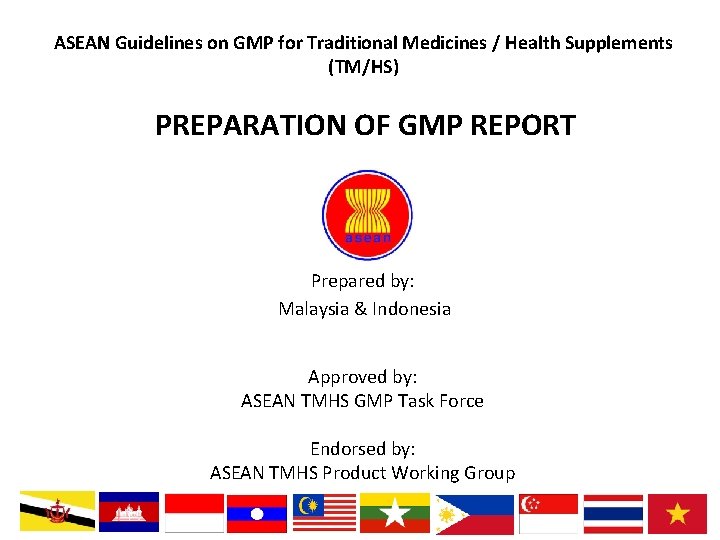 ASEAN Guidelines on GMP for Traditional Medicines / Health Supplements (TM/HS)

PREPARATION OF GMP REPORT

asean

Prepared by:
Malaysia & Indonesia

Approved by:
ASEAN TMHS GMP Task Force

Endorsed by:
ASEAN TMHS Product Working Group